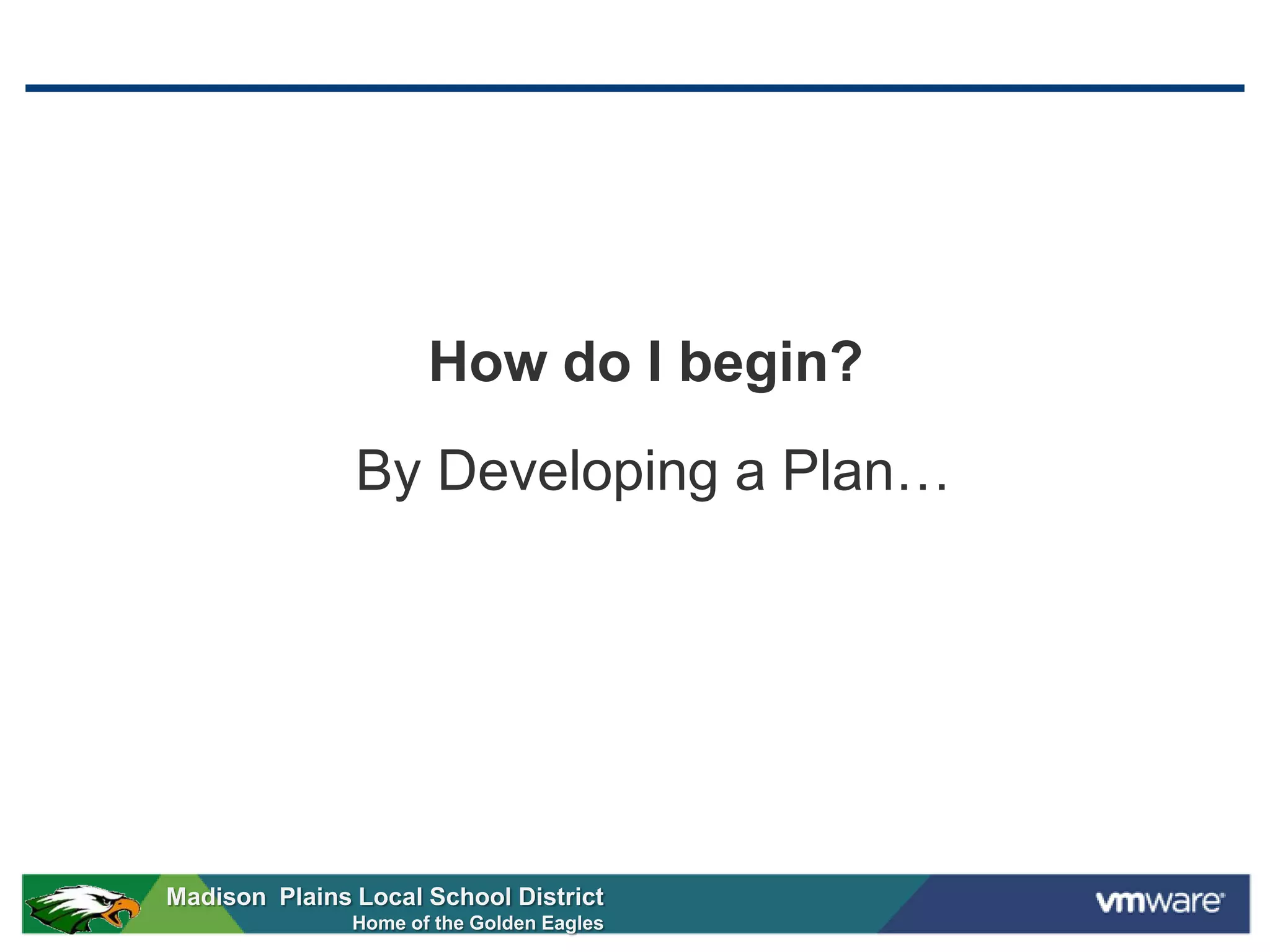 How do I begin?

By Developing a Plan…

Madison Plains Local School District
Home of the Golden Eagles

vmware